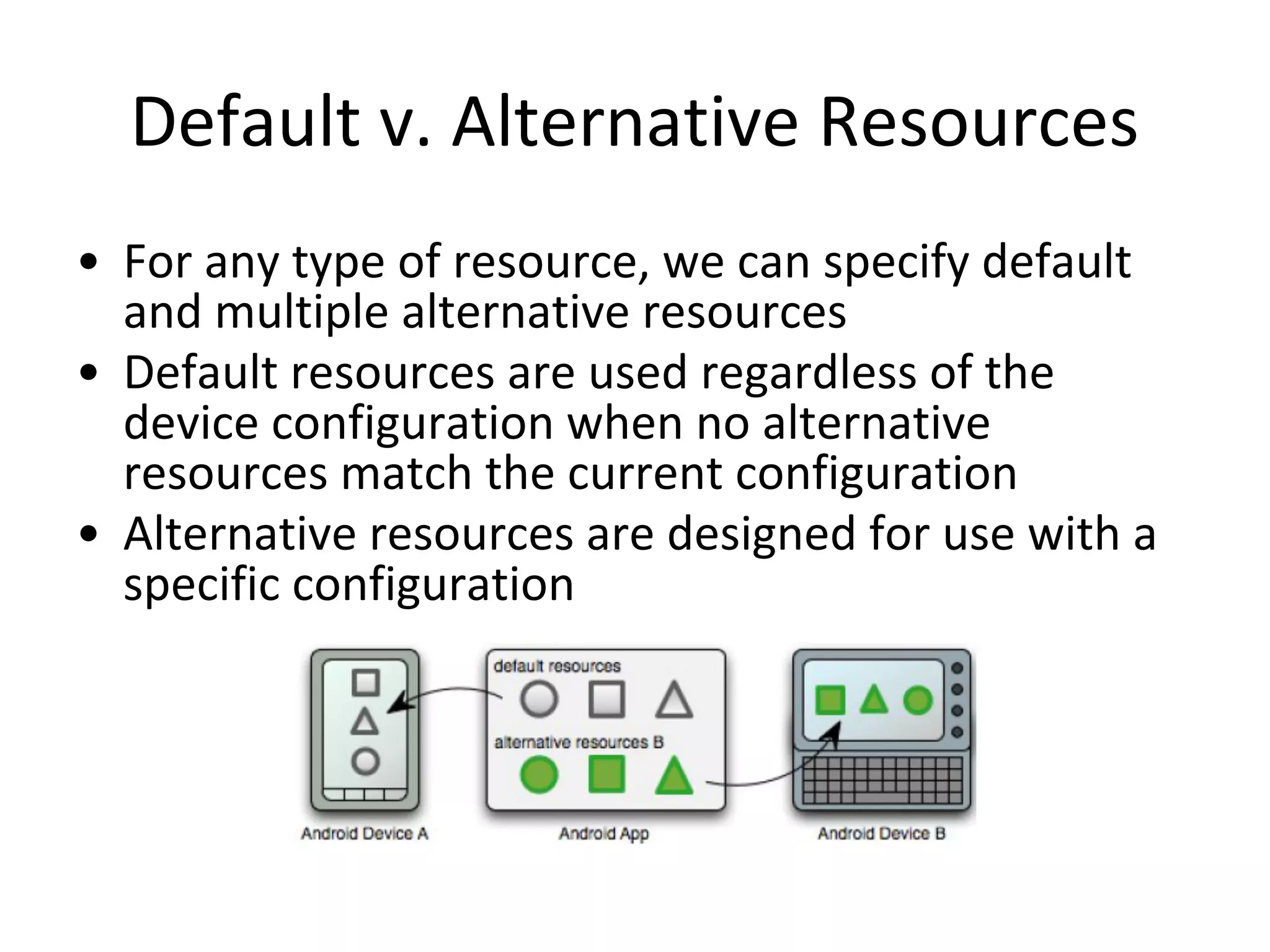 Default v. Alternative Resources

• For any type of resource, we can specify default and multiple alternative resources
• Default resources are used regardless of the device configuration when no alternative resources match the current configuration
• Alternative resources are designed for use with a specific configuration

default resources

alternative resources B

Android Device A

Android App

Android Device B